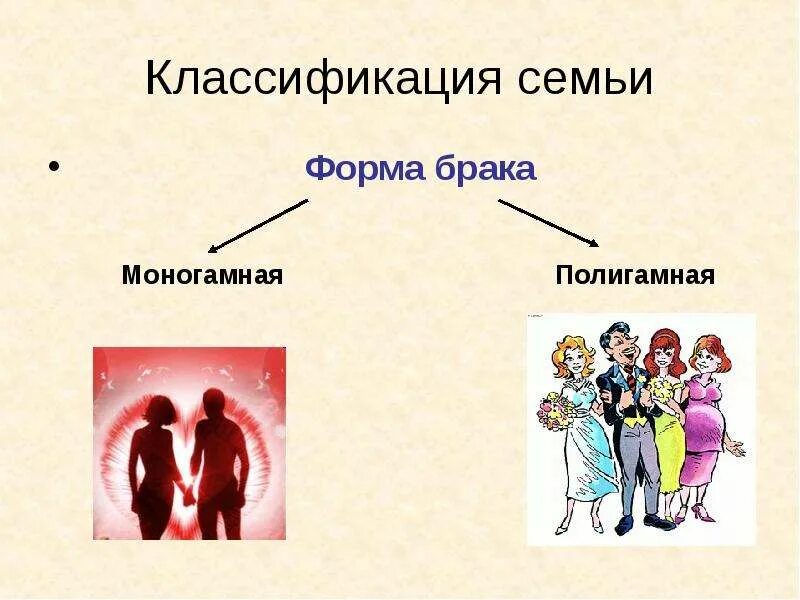 Классификация семьи

• Форма брака

Моногамная

Полигамная